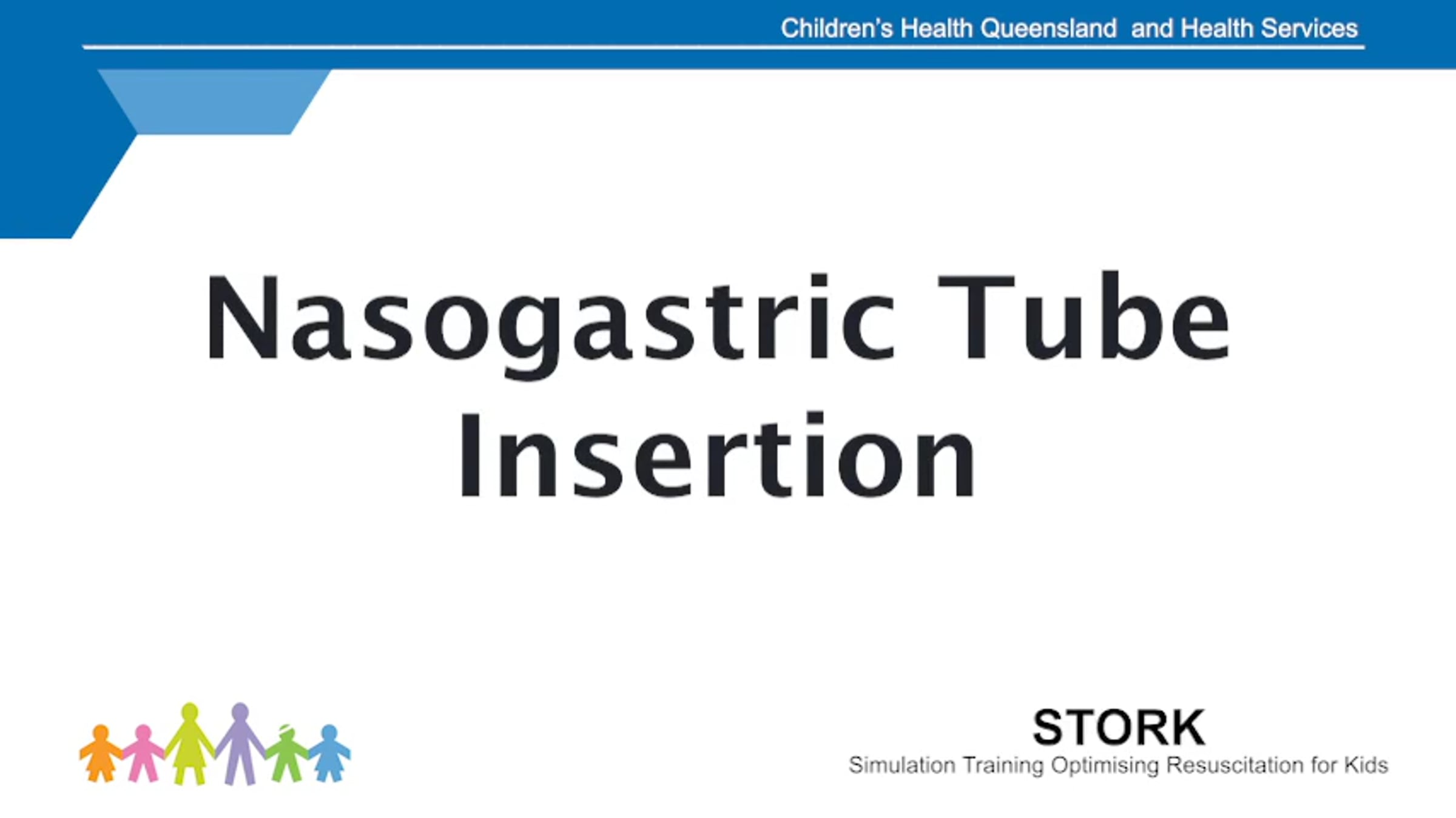 Children's Health Queensland and Health Services

Nasogastric Tube Insertion

STORK
Simulation Training Optimising Resuscitation for Kids